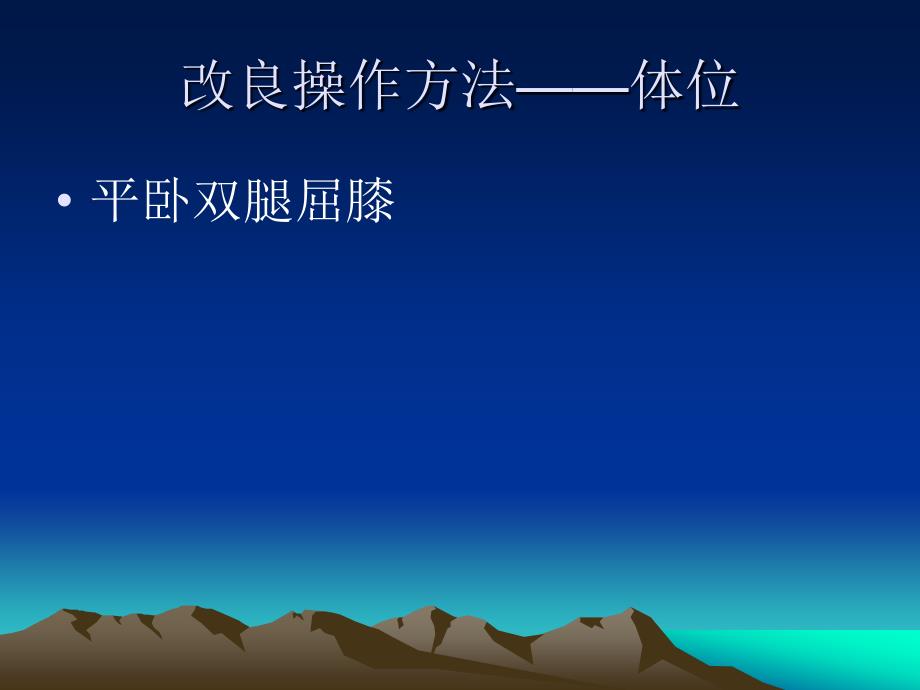 改良操作方法——体位

• 平卧双腿屈膝